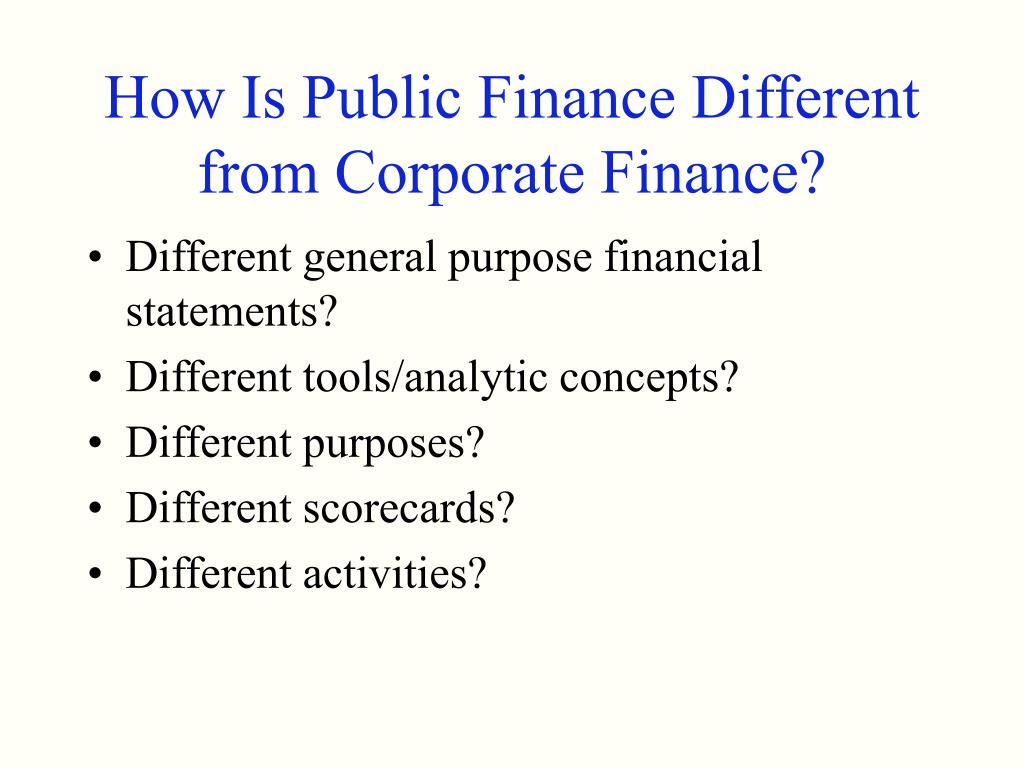 How Is Public Finance Different from Corporate Finance?

• Different general purpose financial statements?
• Different tools/analytic concepts?
• Different purposes?
• Different scorecards?
• Different activities?